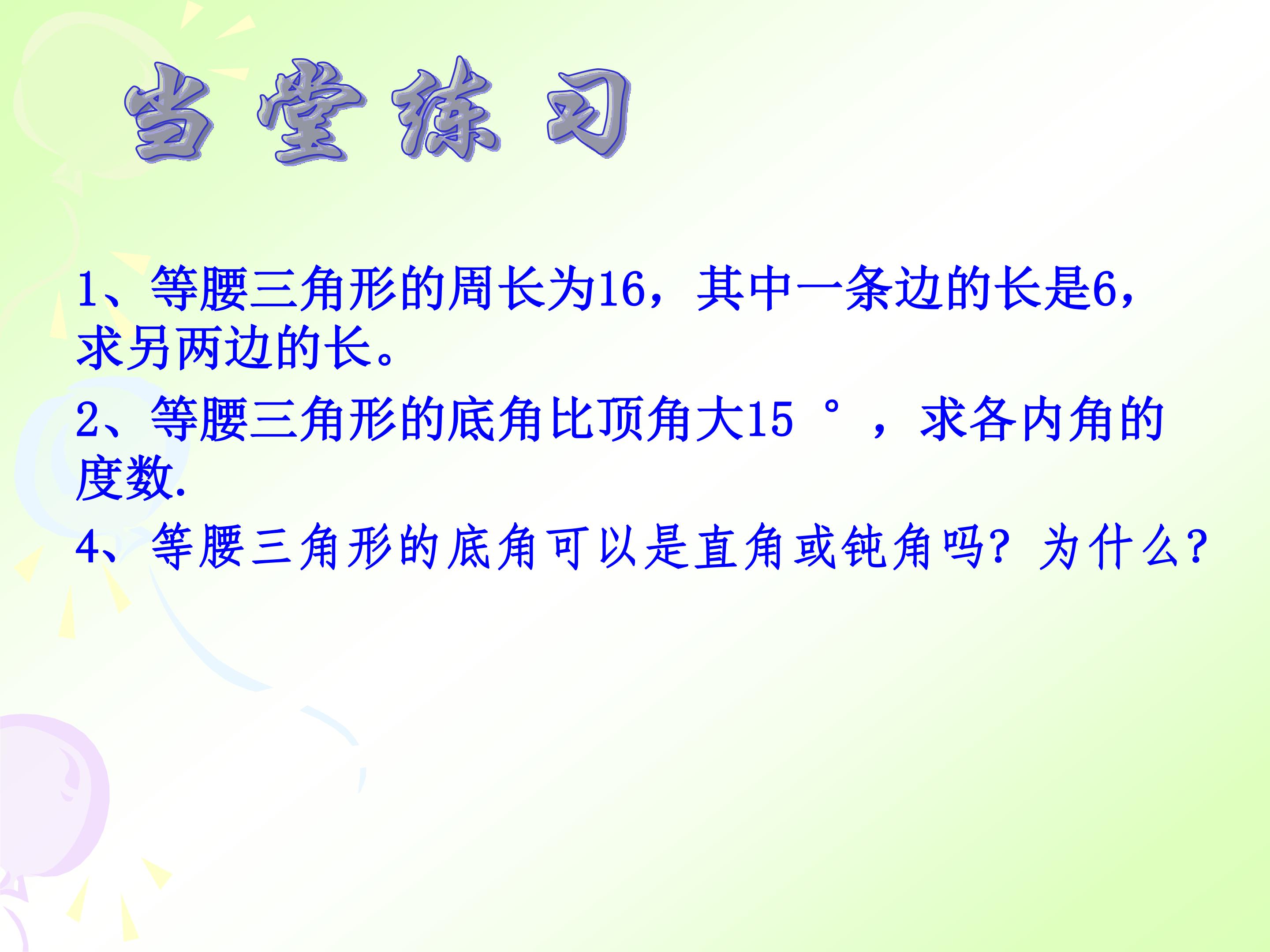 当堂练习

1、等腰三角形的周长为16，其中一条边的长是6，求另两边的长。

2、等腰三角形的底角比顶角大15°，求各内角的度数.

4、等腰三角形的底角可以是直角或钝角吗？为什么？